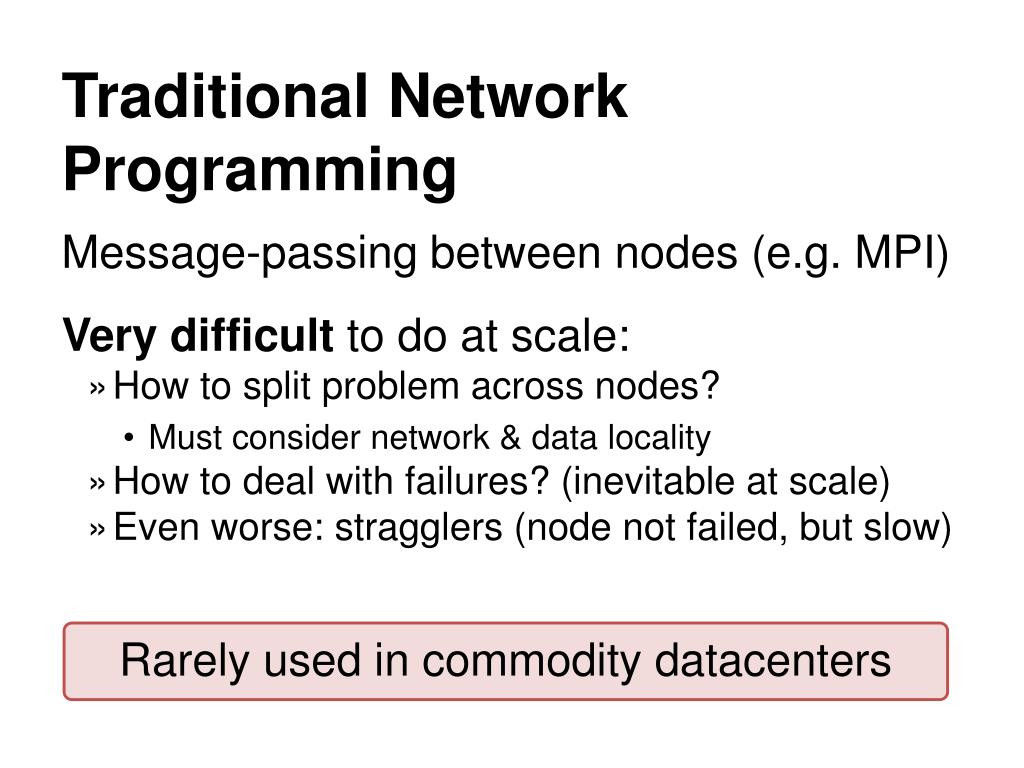 Traditional Network Programming

Message-passing between nodes (e.g. MPI)

Very difficult to do at scale:

» How to split problem across nodes?

• Must consider network & data locality

» How to deal with failures? (inevitable at scale)

» Even worse: stragglers (node not failed, but slow)

Rarely used in commodity datacenters